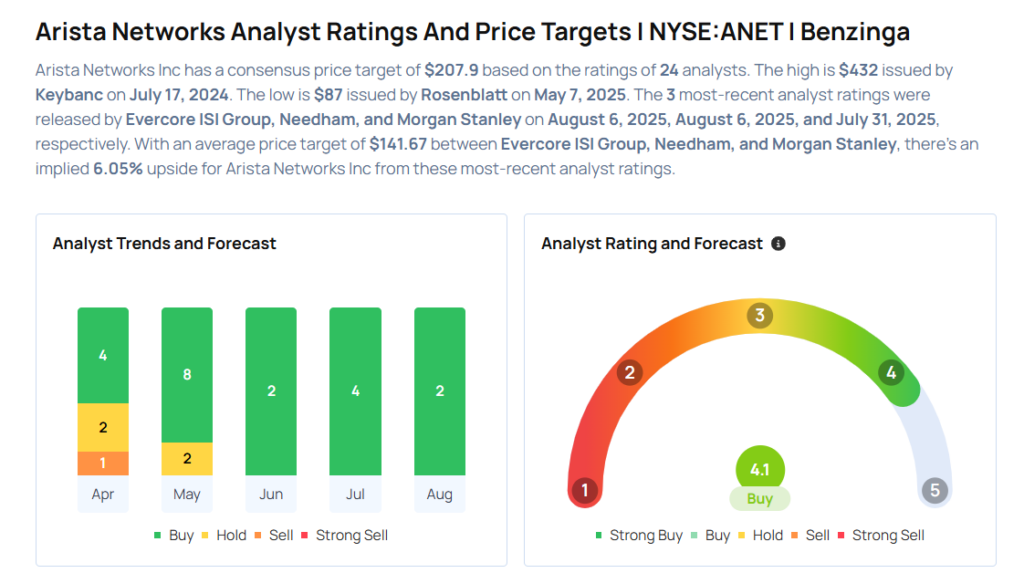 Arista Networks Analyst Ratings And Price Targets | NYSE:ANET | Benzinga

Arista Networks Inc has a consensus price target of $207.9 based on the ratings of 24 analysts. The high is $432 issued by Keybanc on July 17, 2024. The low is $87 issued by Rosenblatt on May 7, 2025. The 3 most-recent analyst ratings were released by Evercore ISI Group, Needham, and Morgan Stanley on August 6, 2025, August 6, 2025, and July 31, 2025, respectively. With an average price target of $141.67 between Evercore ISI Group, Needham, and Morgan Stanley, there's an implied 6.05% upside for Arista Networks Inc from these most-recent analyst ratings.

Analyst Trends and Forecast

4
2
1
Apr
8
2
May
2
Jun
4
Jul
2
Aug

Buy Hold Sell Strong Sell

Analyst Rating and Forecast

1
2
3
4
5
4.1
Buy

Strong Buy Buy Hold Sell Strong Sell